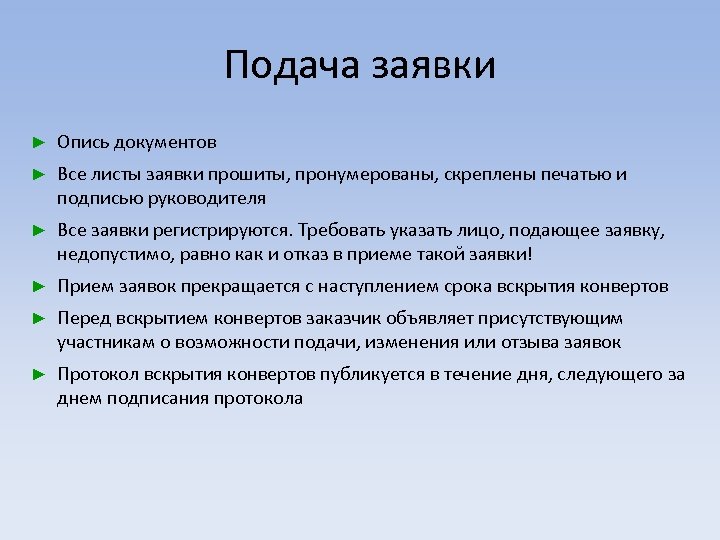 Подача заявки

► Опись документов
► Все листы заявки прошиты, пронумерованы, скреплены печатью и подписью руководителя
► Все заявки регистрируются. Требовать указать лицо, подающее заявку, недопустимо, равно как и отказ в приеме такой заявки!
► Прием заявок прекращается с наступлением срока вскрытия конвертов
► Перед вскрытием конвертов заказчик объявляет присутствующим участникам о возможности подачи, изменения или отзыва заявок
► Протокол вскрытия конвертов публикуется в течение дня, следующего за днем подписания протокола